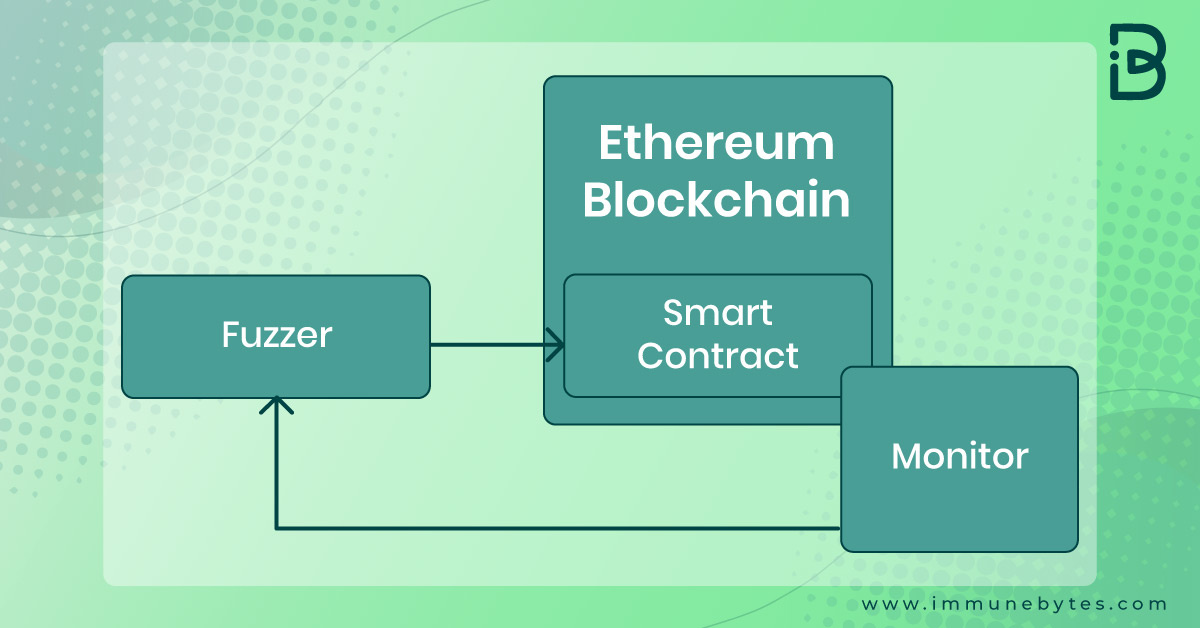 Ethereum Blockchain

Fuzzer

Smart Contract

Monitor

www.immunebytes.com